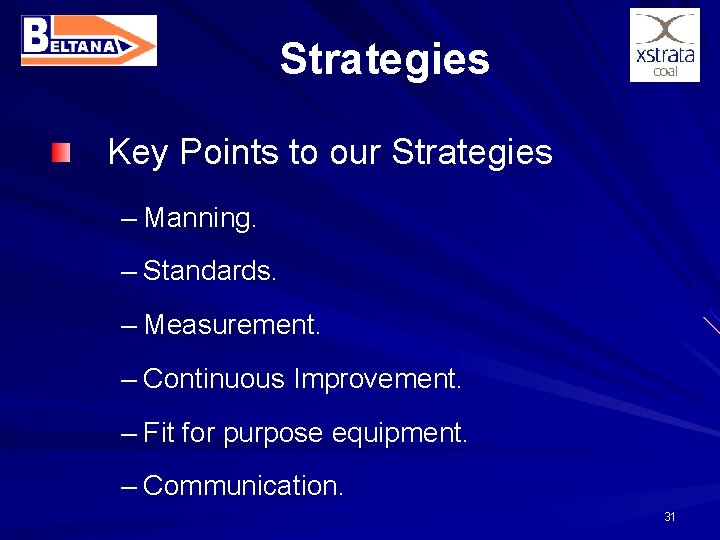 BELTANA

Strategies

xstrata coal

Key Points to our Strategies

– Manning.

– Standards.

– Measurement.

– Continuous Improvement.

– Fit for purpose equipment.

– Communication.

31